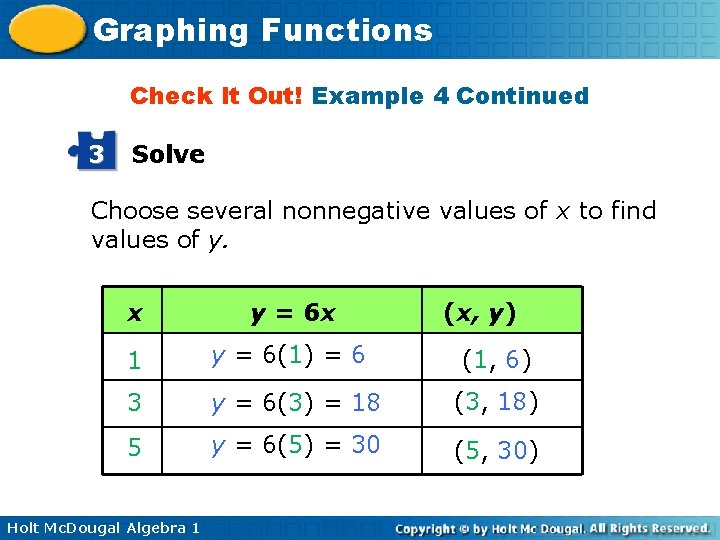 Graphing Functions

Check It Out! Example 4 Continued

3 Solve

Choose several nonnegative values of $x$ to find values of $y$.

| $x$ | $y = 6x$ | $(x, y)$ |
|---|---|---|
| 1 | $y = 6(1) = 6$ | $(1, 6)$ |
| 3 | $y = 6(3) = 18$ | $(3, 18)$ |
| 5 | $y = 6(5) = 30$ | $(5, 30)$ |

Holt McDougal Algebra 1

Copyright © by Holt Mc Dougal. All Rights Reserved.